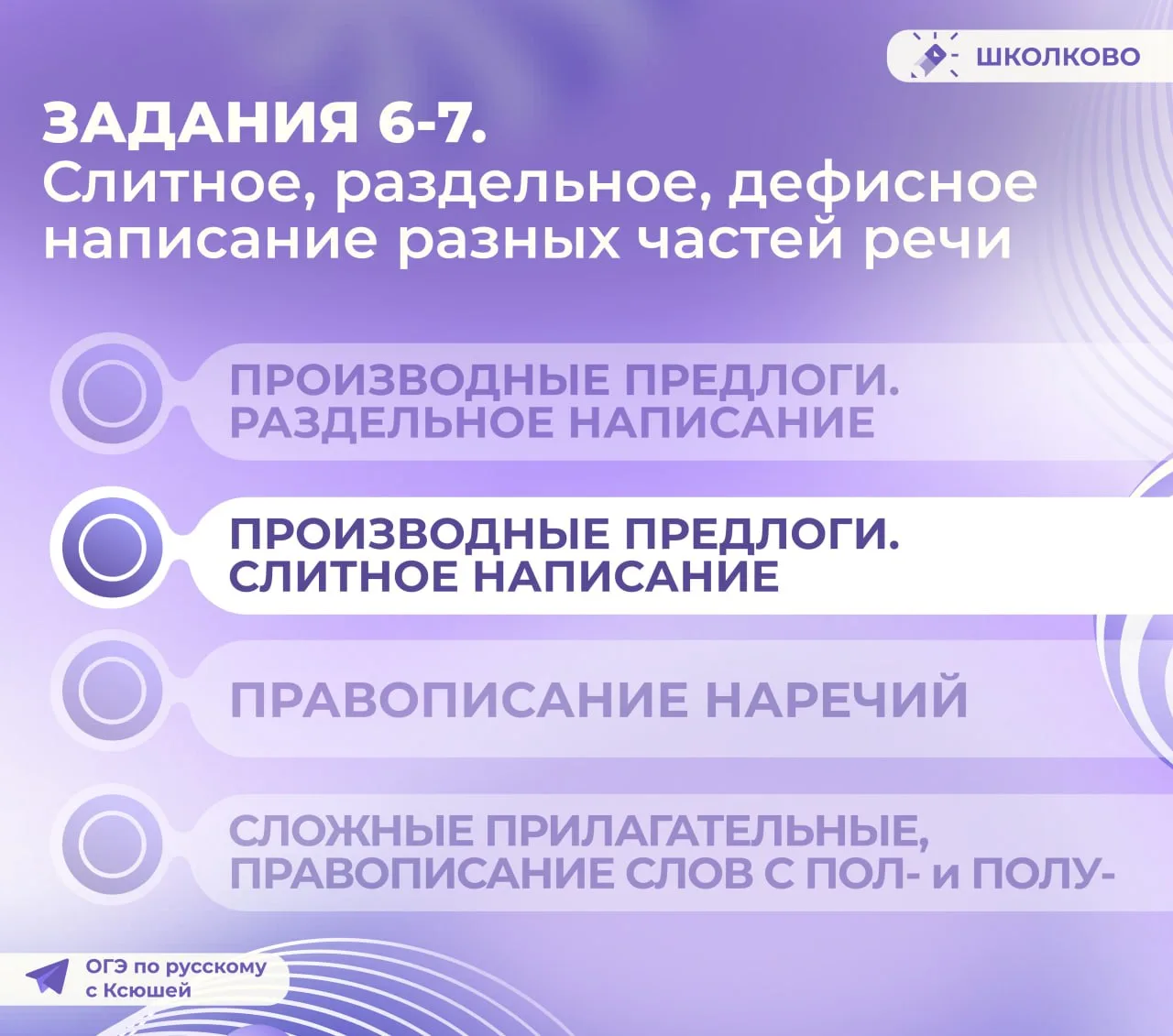 ШКОЛКОВО

ЗАДАНИЯ 6-7.
Слитное, раздельное, дефисное написание разных частей речи

ПРОИЗВОДНЫЕ ПРЕДЛОГИ. РАЗДЕЛЬНОЕ НАПИСАНИЕ

ПРОИЗВОДНЫЕ ПРЕДЛОГИ. СЛИТНОЕ НАПИСАНИЕ

ПРАВОПИСАНИЕ НАРЕЧИЙ

СЛОЖНЫЕ ПРИЛАГАТЕЛЬНЫЕ, ПРАВОПИСАНИЕ СЛОВ С ПОЛ- и ПОЛУ-

ОГЭ по русскому с Ксюшей